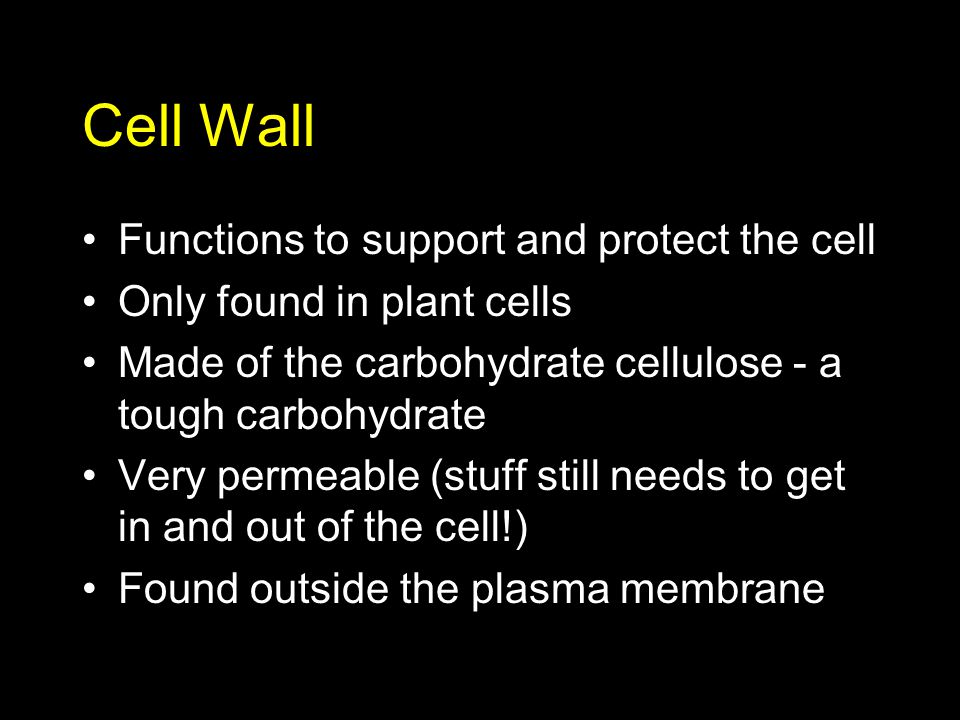 Cell Wall

• Functions to support and protect the cell
• Only found in plant cells
• Made of the carbohydrate cellulose - a tough carbohydrate
• Very permeable (stuff still needs to get in and out of the cell!)
• Found outside the plasma membrane